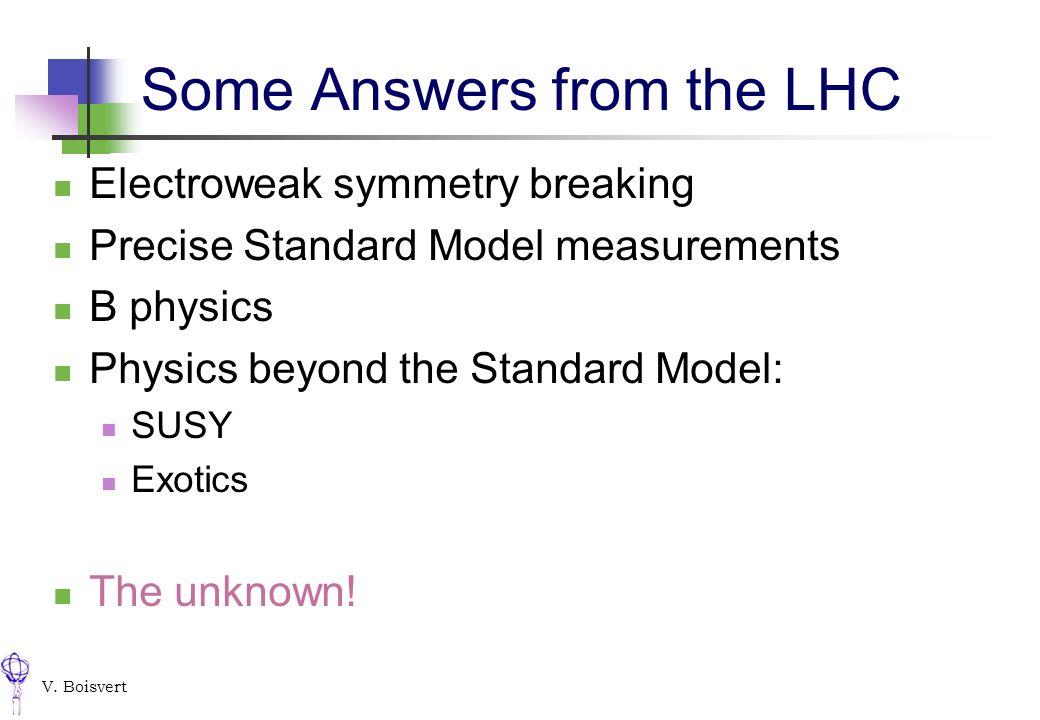 Some Answers from the LHC

Electroweak symmetry breaking

Precise Standard Model measurements

B physics

Physics beyond the Standard Model:

SUSY

Exotics

The unknown!

V. Boisvert